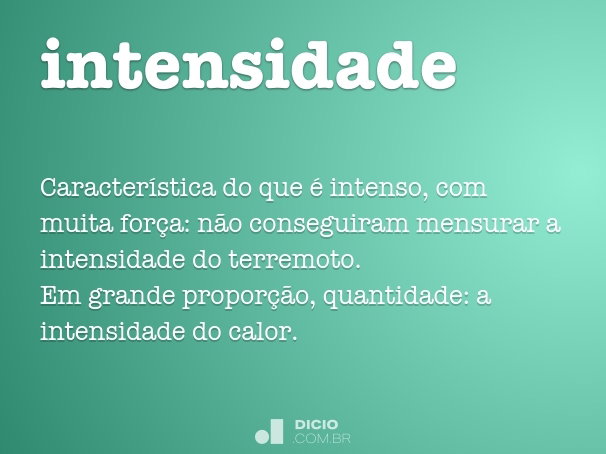 intensidade

Característica do que é intenso, com muita força: não conseguiram mensurar a intensidade do terremoto.
Em grande proporção, quantidade: a intensidade do calor.

DICIO
.COM.BR